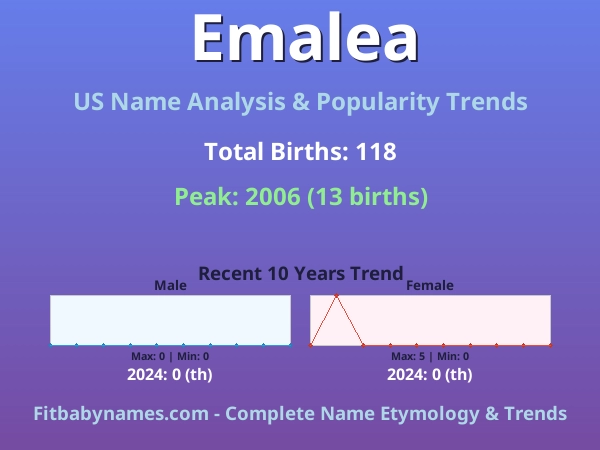 Emalea

US Name Analysis & Popularity Trends

Total Births: 118

Peak: 2006 (13 births)

Recent 10 Years Trend

Male

Max: 0 | Min: 0

2024: 0 (th)

Female

Max: 5 | Min: 0

2024: 0 (th)

Fitbabynames.com - Complete Name Etymology & Trends